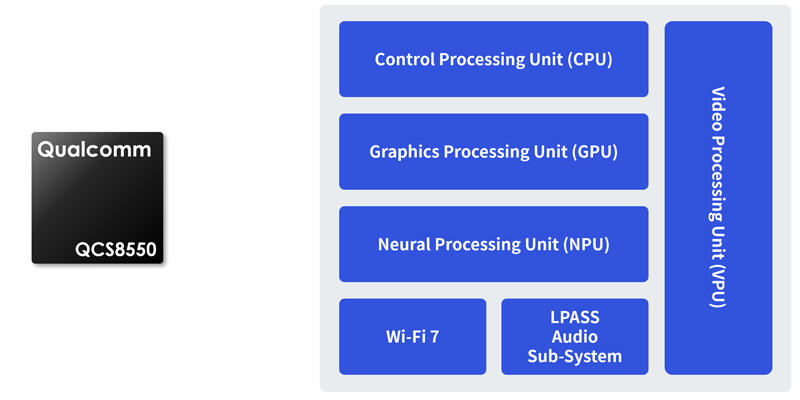 Qualcomm
QCS8550

Control Processing Unit (CPU)

Graphics Processing Unit (GPU)

Neural Processing Unit (NPU)

Wi-Fi 7

LPASS Audio Sub-System

Video Processing Unit (VPU)